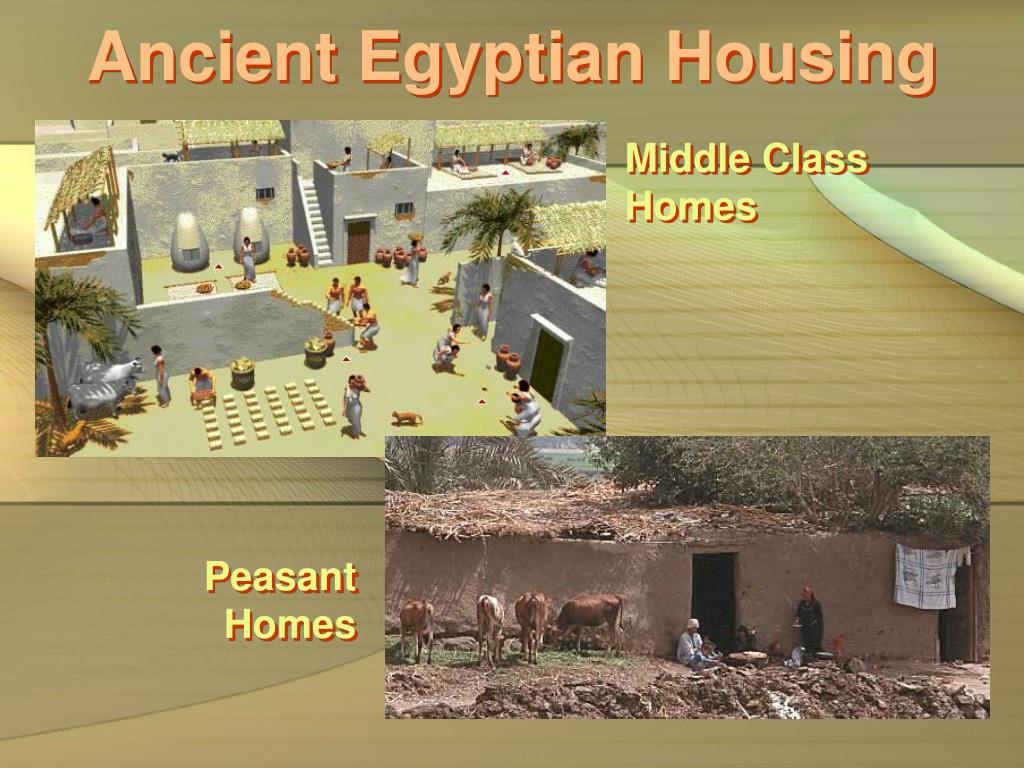 Ancient Egyptian Housing

Middle Class Homes

Peasant Homes